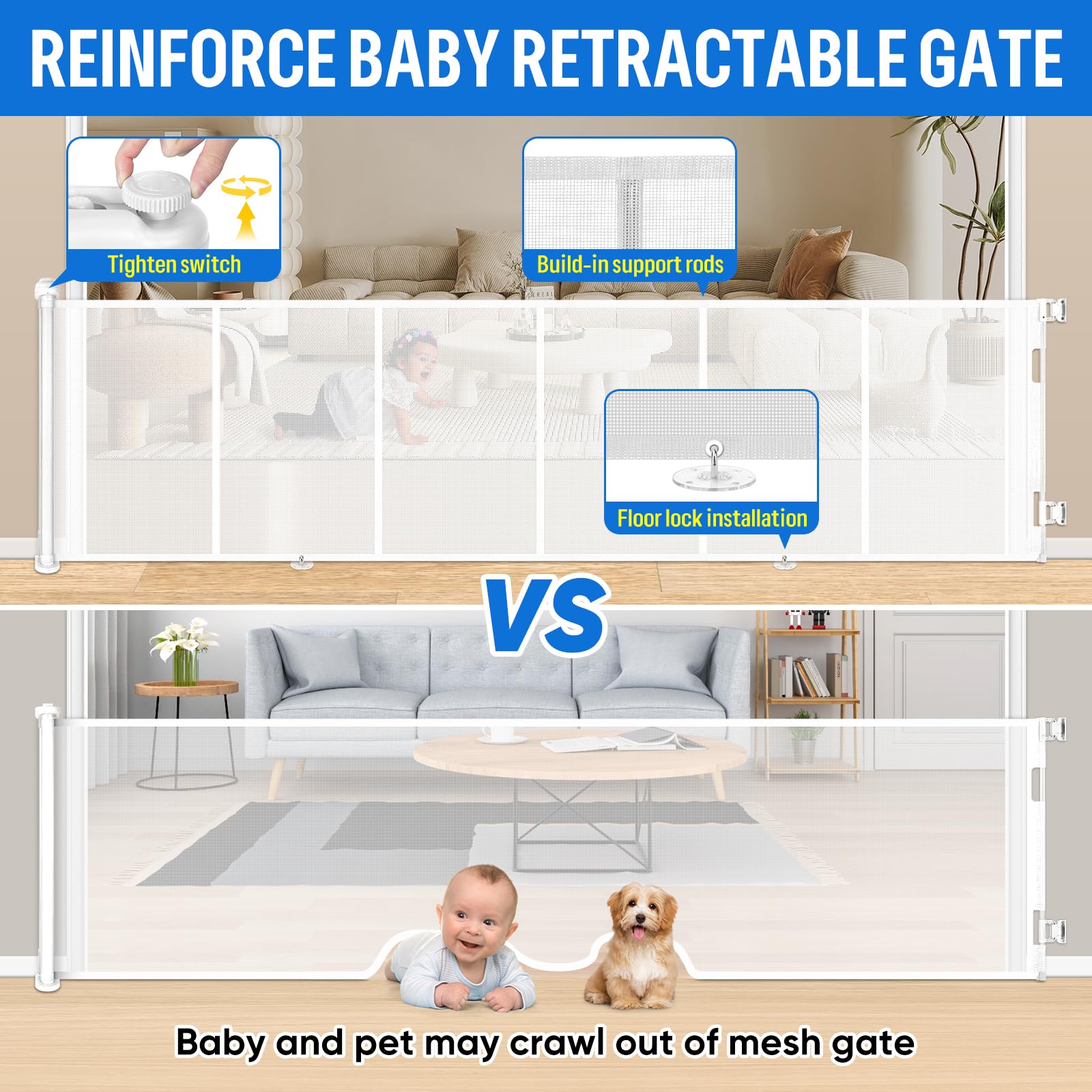 REINFORCE BABY RETRACTABLE GATE

Tighten switch

Build-in support rods

Floor lock installation

VS

Baby and pet may crawl out of mesh gate